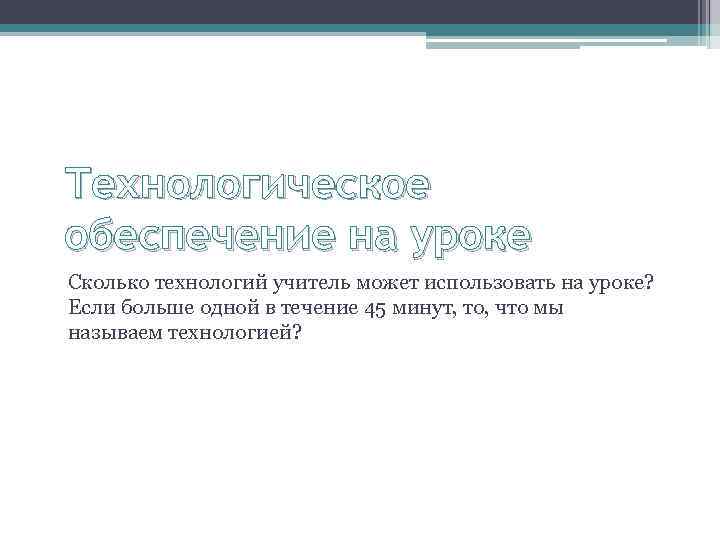 Технологическое обеспечение на уроке

Сколько технологий учитель может использовать на уроке? Если больше одной в течение 45 минут, то, что мы называем технологией?